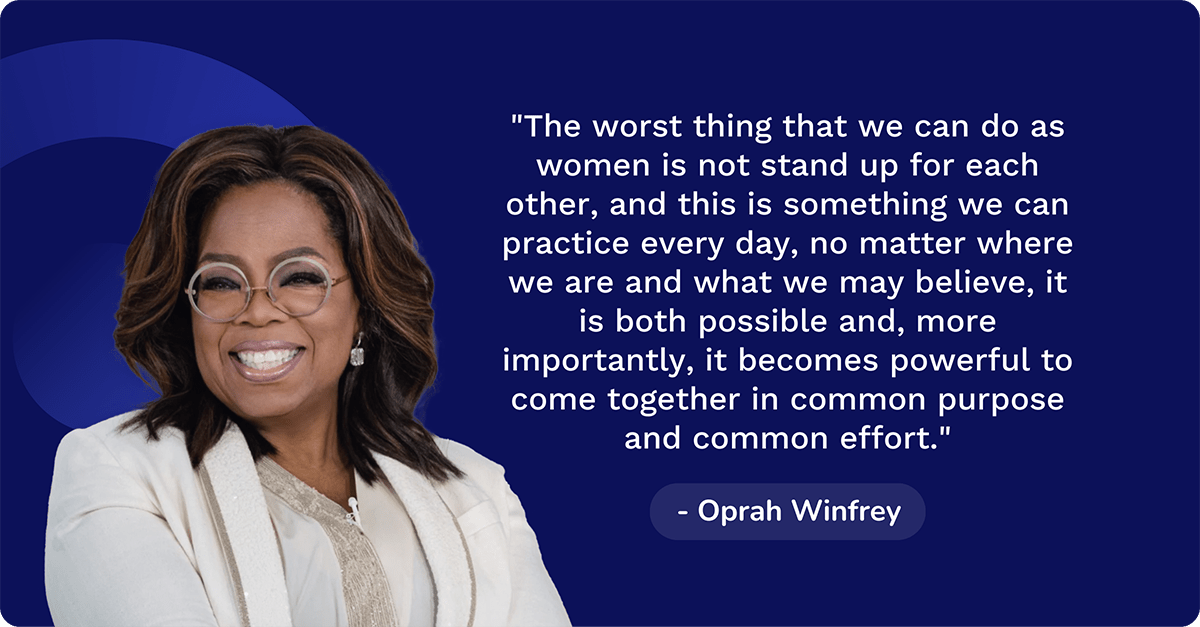 "The worst thing that we can do as women is not stand up for each other, and this is something we can practice every day, no matter where we are and what we may believe, it is both possible and, more importantly, it becomes powerful to come together in common purpose and common effort."

- Oprah Winfrey